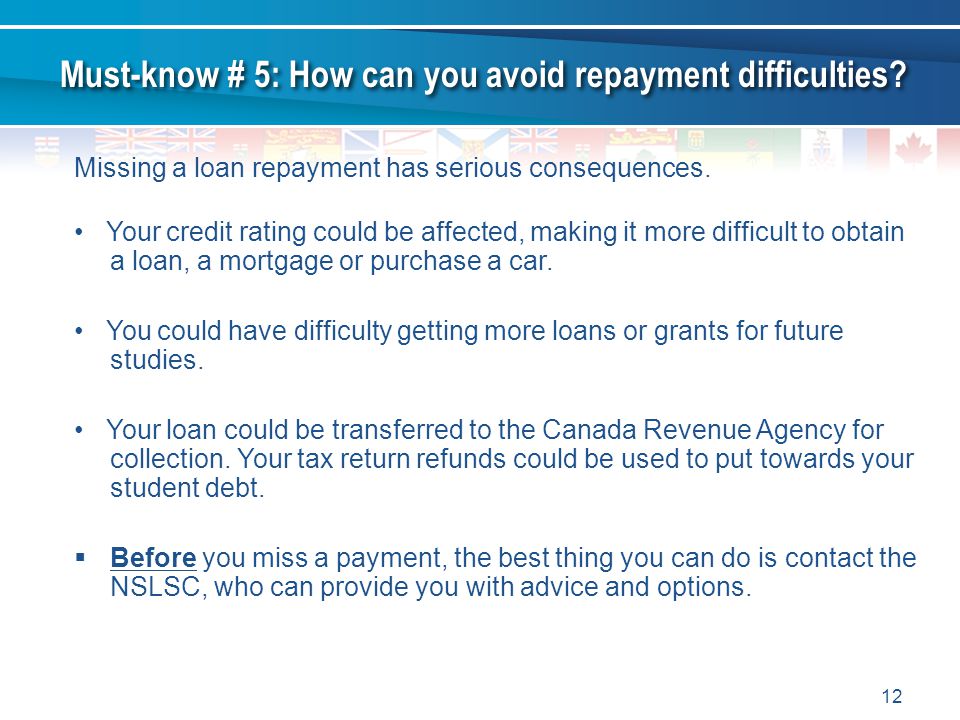 Must-know # 5: How can you avoid repayment difficulties?

Missing a loan repayment has serious consequences.

• Your credit rating could be affected, making it more difficult to obtain a loan, a mortgage or purchase a car.

• You could have difficulty getting more loans or grants for future studies.

• Your loan could be transferred to the Canada Revenue Agency for collection. Your tax return refunds could be used to put towards your student debt.

▪ Before you miss a payment, the best thing you can do is contact the NSLSC, who can provide you with advice and options.

12